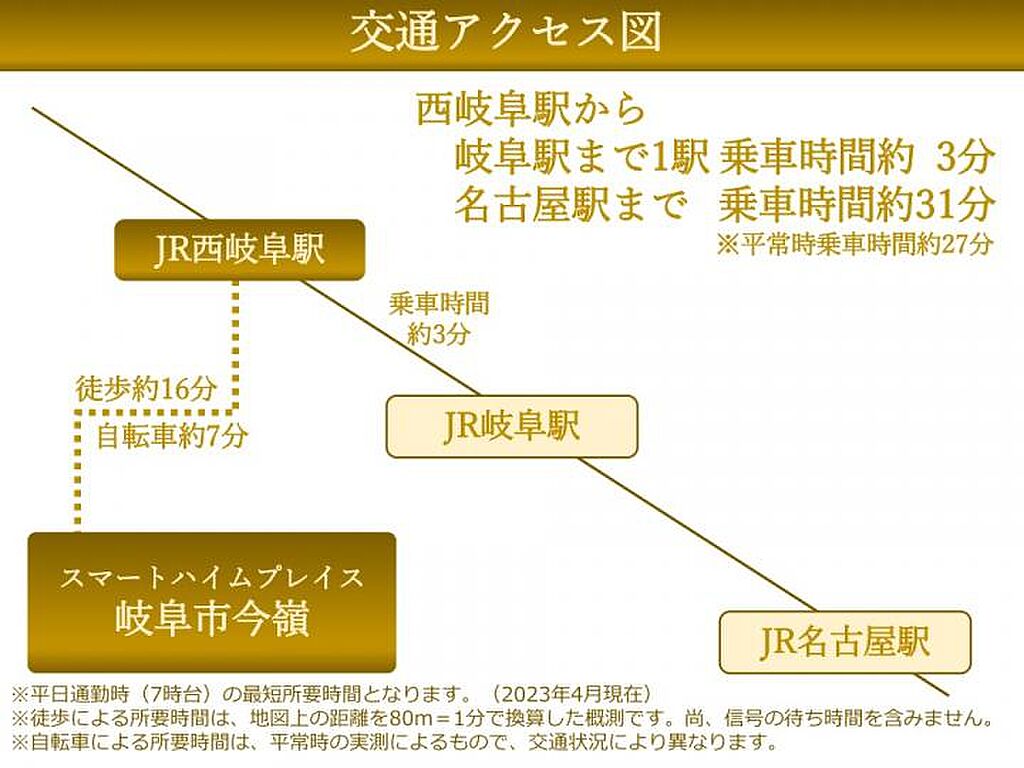 交通アクセス図

西岐阜駅から
岐阜駅まで1駅 乗車時間約 3分
名古屋駅まで 乗車時間約31分
※平常時乗車時間約27分

JR西岐阜駅

乗車時間
約3分

徒歩約16分
自転車約7分

JR岐阜駅

スマートハイムプレイス
岐阜市今嶺

JR名古屋駅

※平日通勤時（7時台）の最短所要時間となります。（2023年4月現在）
※徒歩による所要時間は、地図上の距離を80m＝1分で換算した概測です。尚、信号の待ち時間を含みません。
※自転車による所要時間は、平常時の実測によるもので、交通状況により異なります。